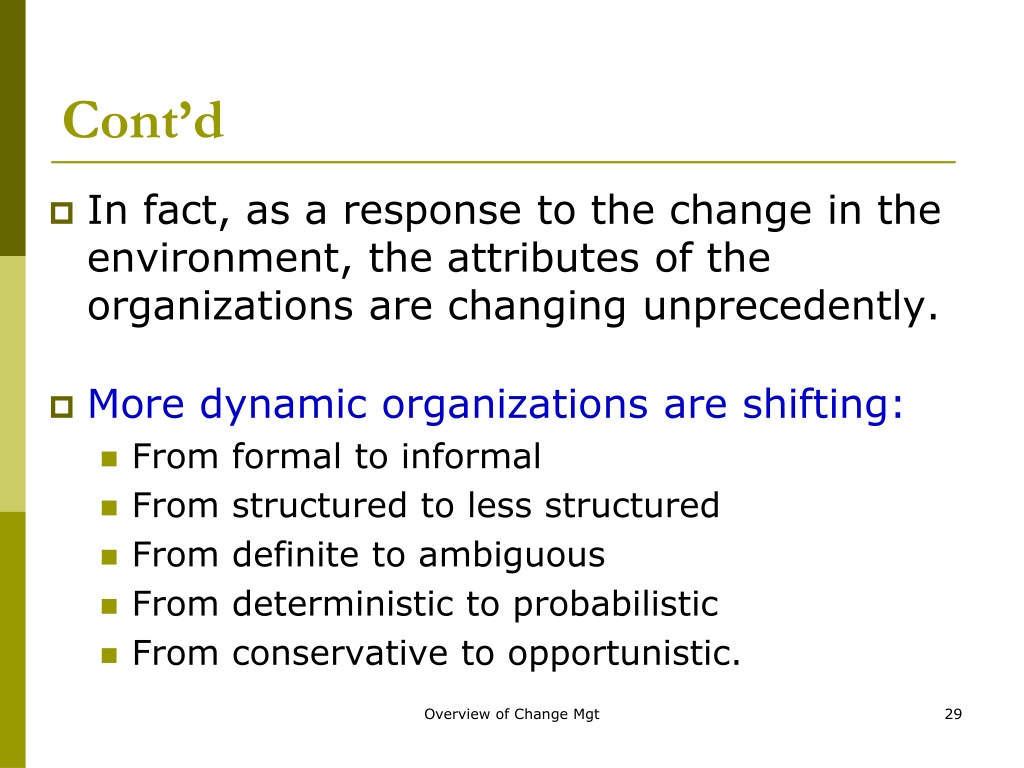 Cont’d

In fact, as a response to the change in the environment, the attributes of the organizations are changing unprecedently.

More dynamic organizations are shifting:

From formal to informal

From structured to less structured

From definite to ambiguous

From deterministic to probabilistic

From conservative to opportunistic.

Overview of Change Mgt

29